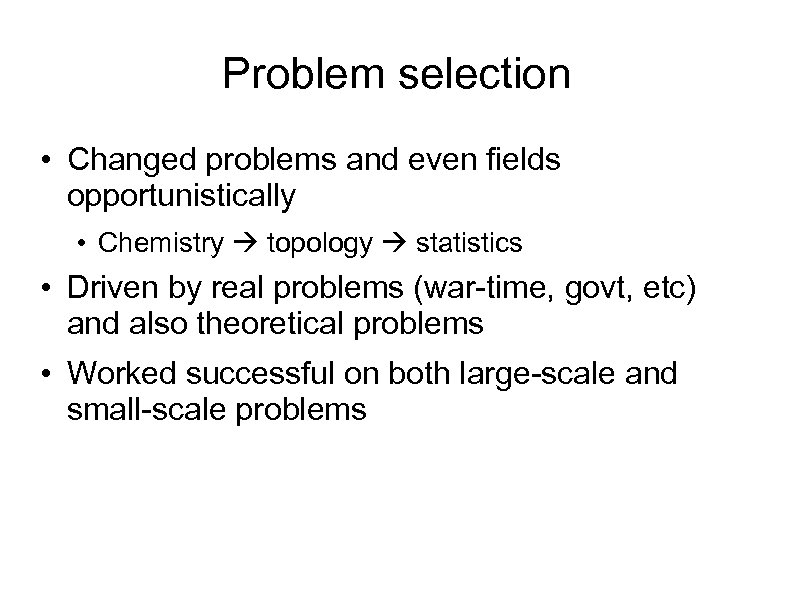 Problem selection

• Changed problems and even fields opportunistically

• Chemistry → topology → statistics

• Driven by real problems (war-time, govt, etc) and also theoretical problems

• Worked successful on both large-scale and small-scale problems